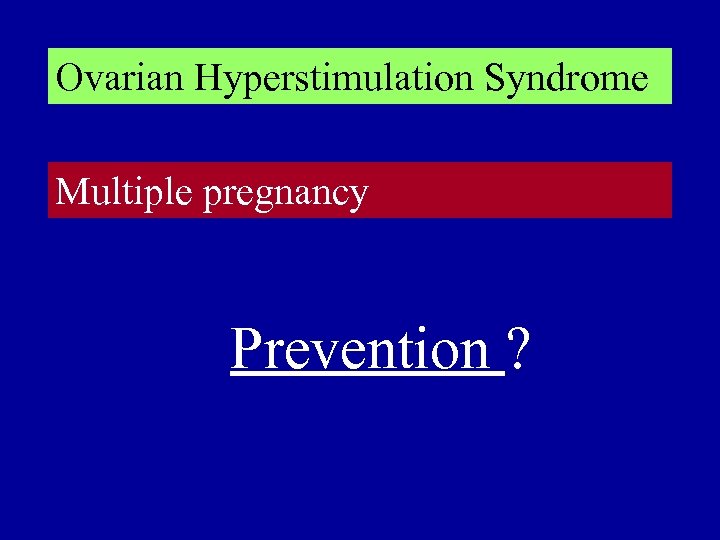 Ovarian Hyperstimulation Syndrome

Multiple pregnancy

Prevention ?